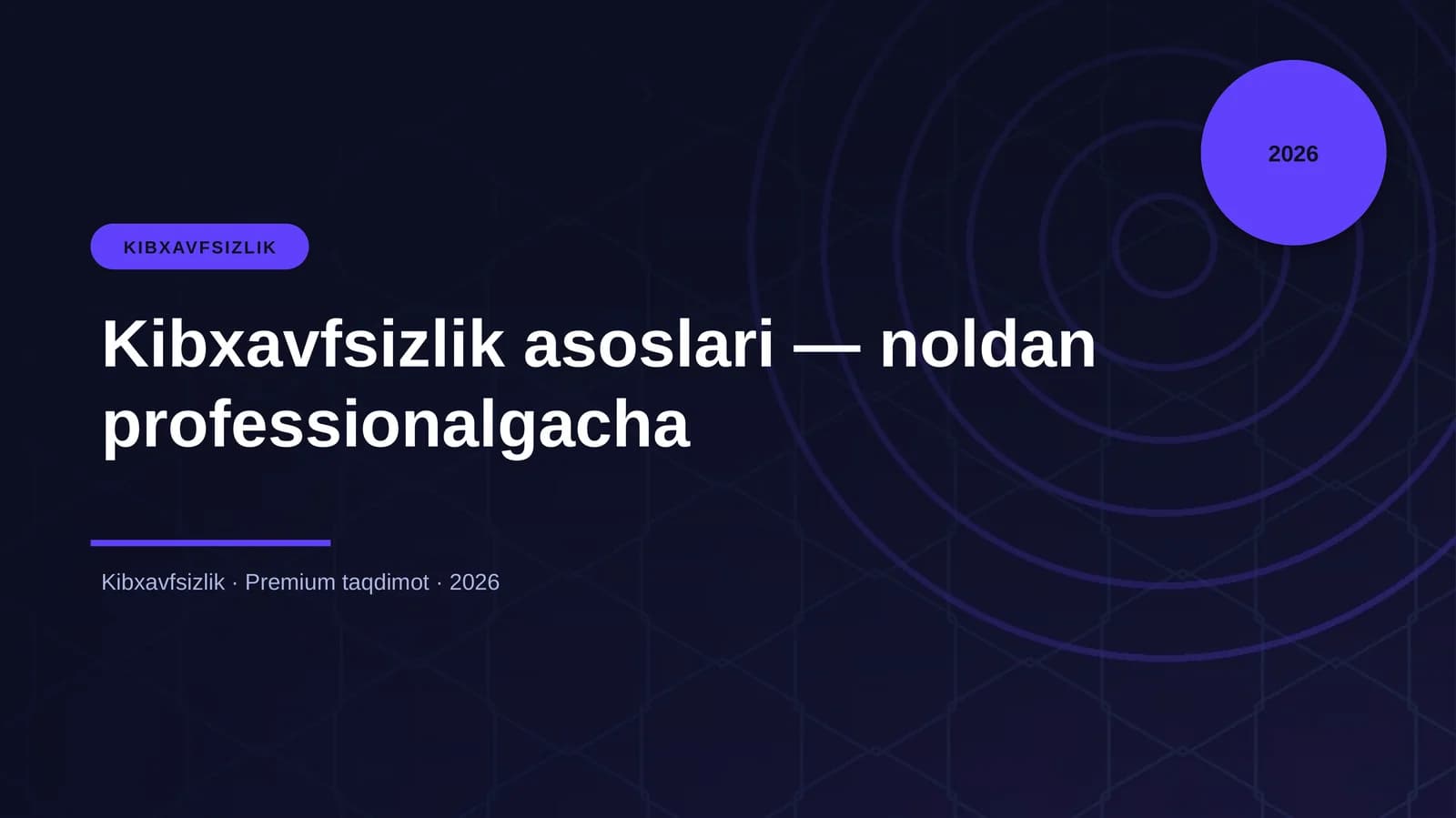 2026

KIBXAVFSIZLIK

Kibxavfsizlik asoslari — noldan professionalgacha

Kibxavfsizlik · Premium taqdimot · 2026